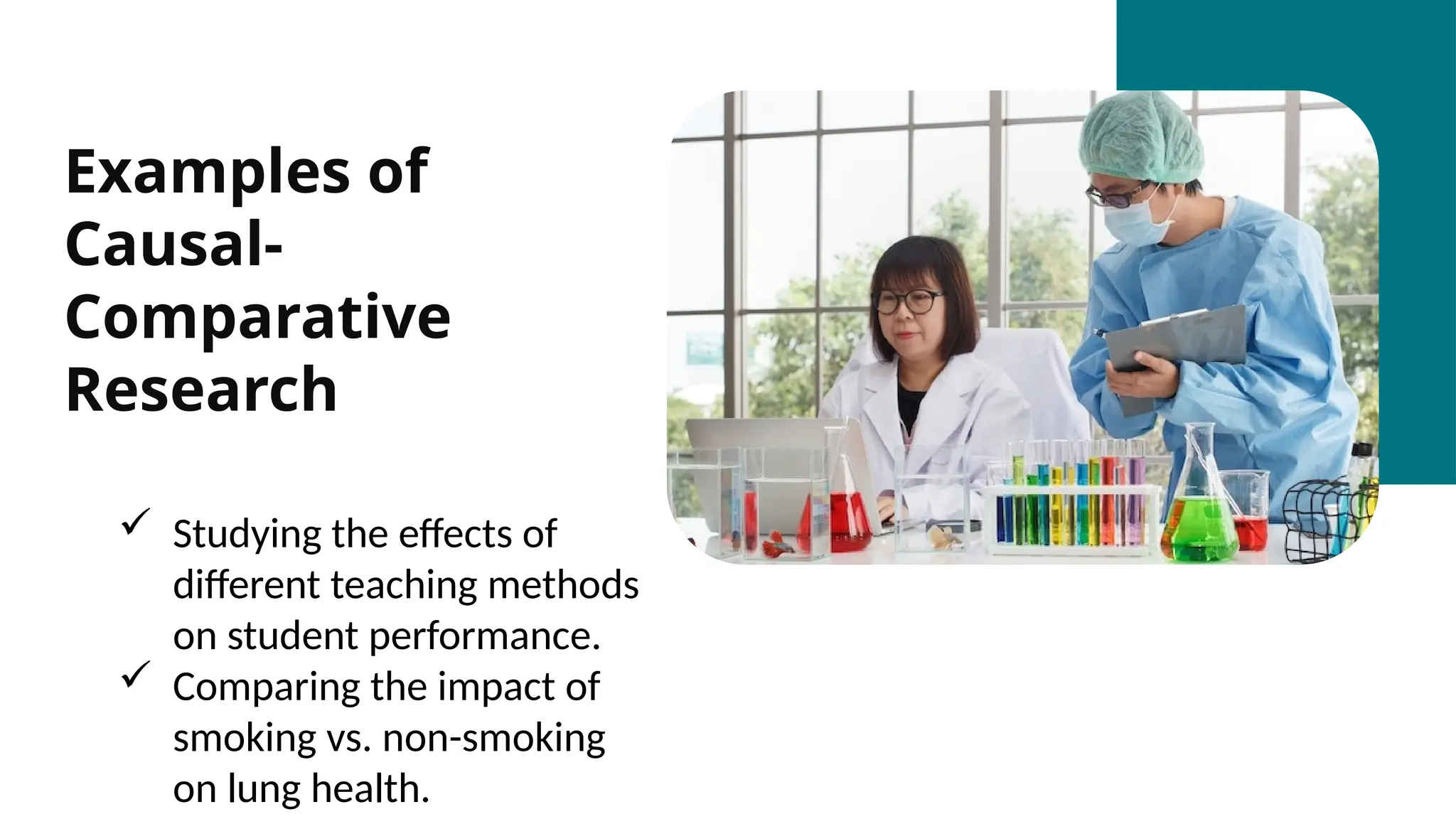 Examples of Causal-Comparative Research

✓ Studying the effects of different teaching methods on student performance.
✓ Comparing the impact of smoking vs. non-smoking on lung health.